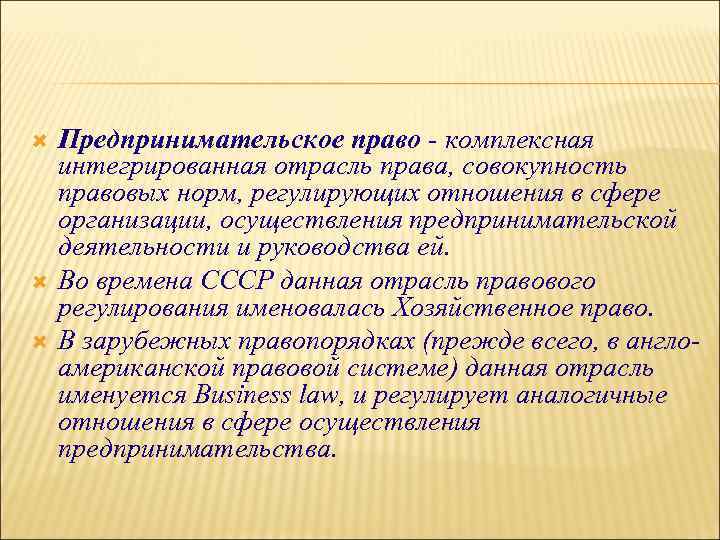 Предпринимательское право - комплексная интегрированная отрасль права, совокупность правовых норм, регулирующих отношения в сфере организации, осуществления предпринимательской деятельности и руководства ей.

Во времена СССР данная отрасль правового регулирования именовалась Хозяйственное право.

В зарубежных правопорядках (прежде всего, в англо-американской правовой системе) данная отрасль именуется Business law, и регулирует аналогичные отношения в сфере осуществления предпринимательства.